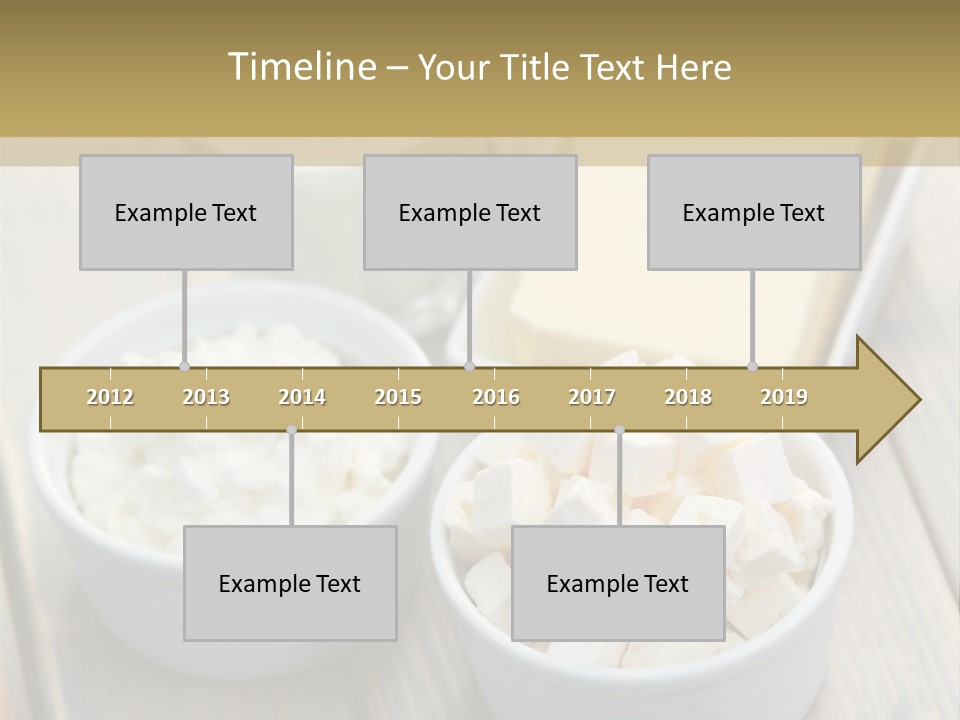 Timeline – Your Title Text Here

Example Text

Example Text

Example Text

2012 2013 2014 2015 2016 2017 2018 2019

Example Text

Example Text